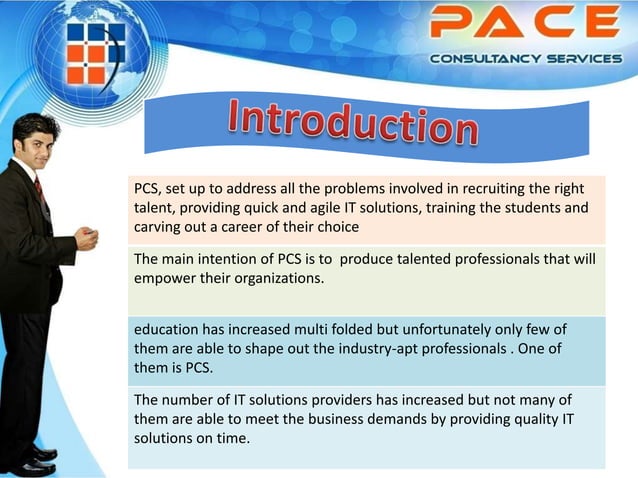 PACE
CONSULTANCY SERVICES

Introduction

PCS, set up to address all the problems involved in recruiting the right talent, providing quick and agile IT solutions, training the students and carving out a career of their choice

The main intention of PCS is to produce talented professionals that will empower their organizations.

education has increased multi folded but unfortunately only few of them are able to shape out the industry-apt professionals . One of them is PCS.

The number of IT solutions providers has increased but not many of them are able to meet the business demands by providing quality IT solutions on time.